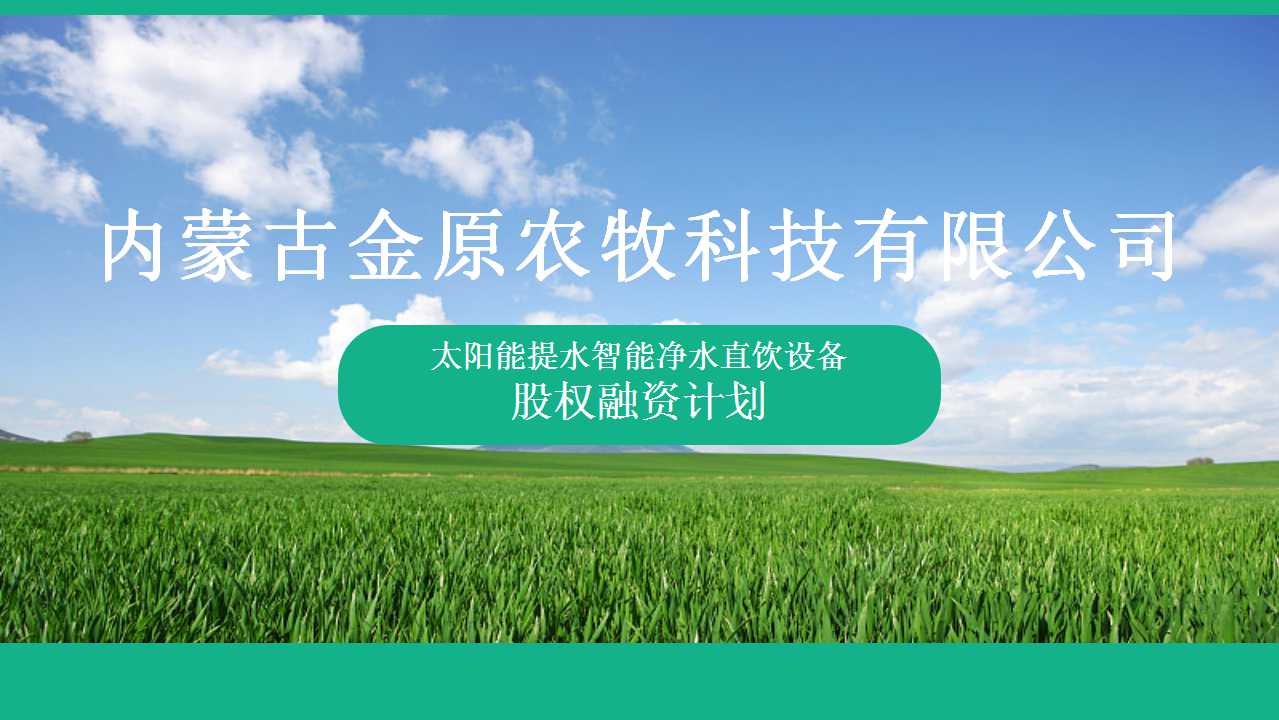 内蒙古金原农牧科技有限公司

太阳能提水智能净水直饮设备
股权融资计划